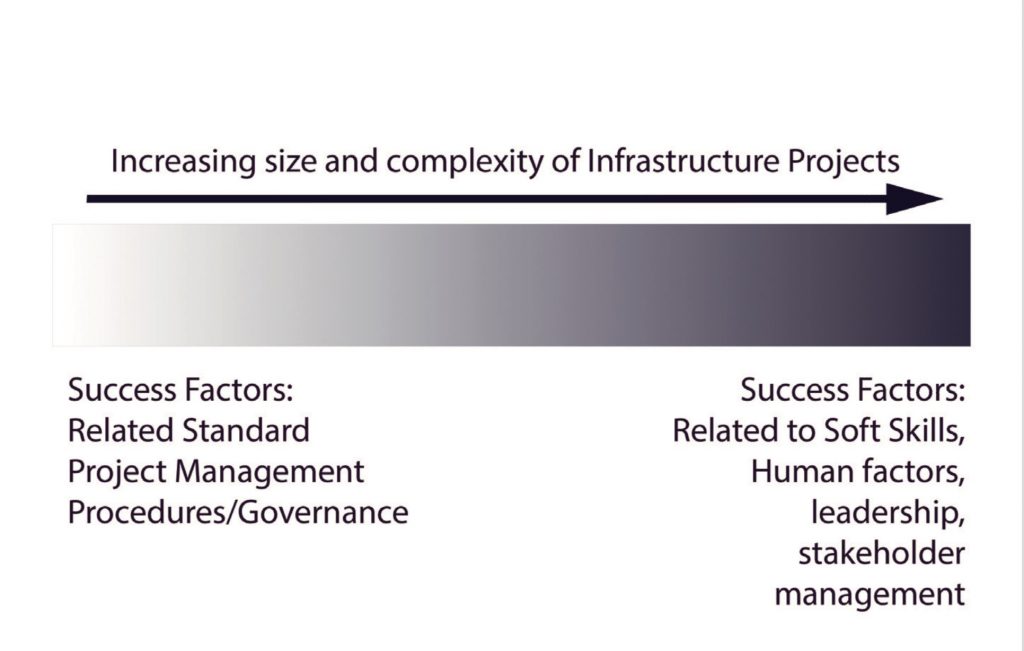 Increasing size and complexity of Infrastructure Projects

Success Factors:
Related Standard
Project Management
Procedures/Governance

Success Factors:
Related to Soft Skills,
Human factors,
leadership,
stakeholder
management